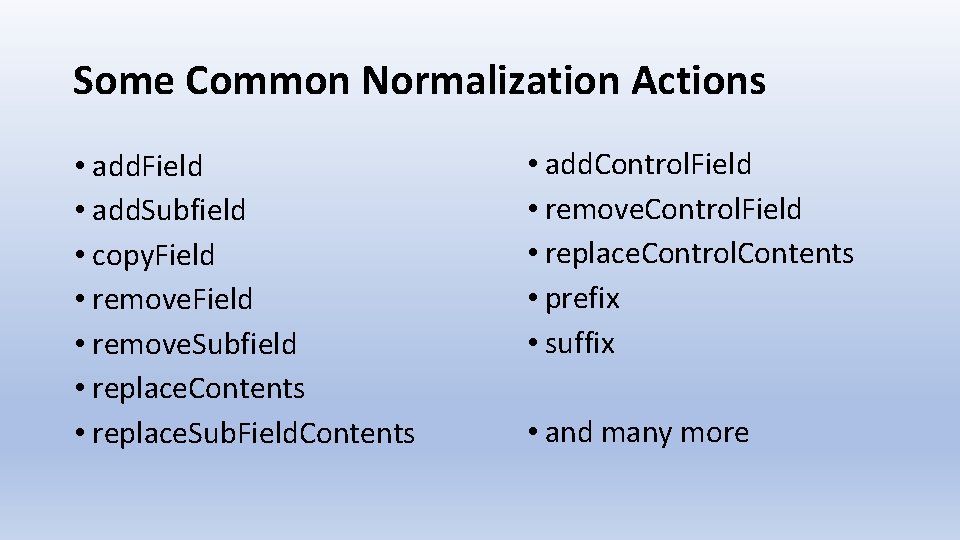 Some Common Normalization Actions

• addField
• addSubfield
• copyField
• removeField
• removeSubfield
• replaceContents
• replaceSubFieldContents

• addControlField
• removeControlField
• replaceControlContents
• prefix
• suffix

• and many more